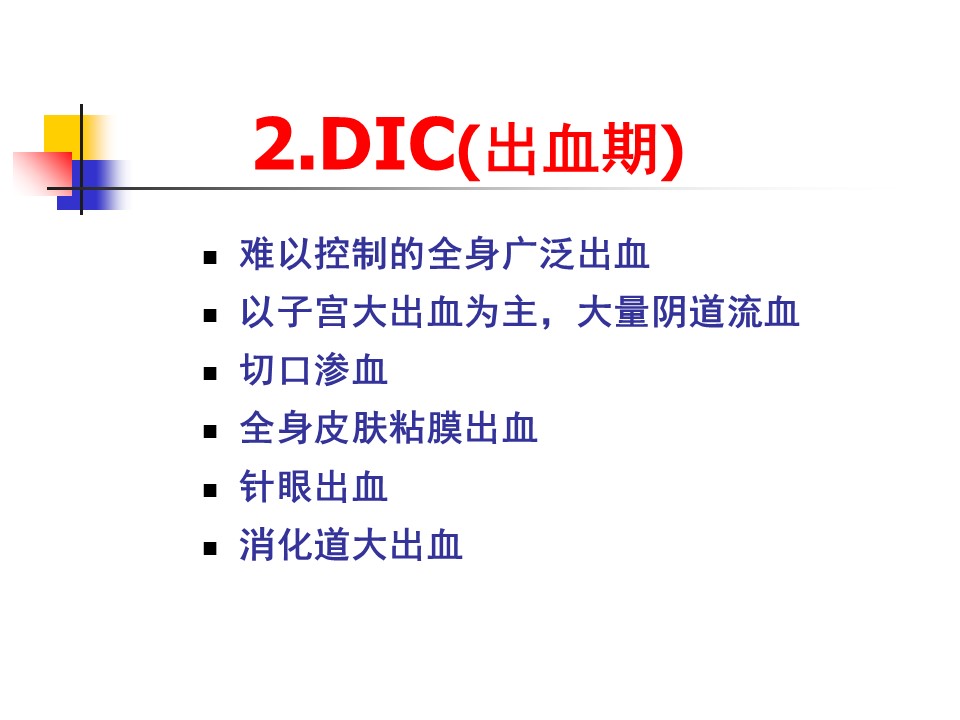 2.DIC(出血期)

- 难以控制的全身广泛出血
- 以子宫大出血为主，大量阴道流血
- 切口渗血
- 全身皮肤粘膜出血
- 针眼出血
- 消化道大出血